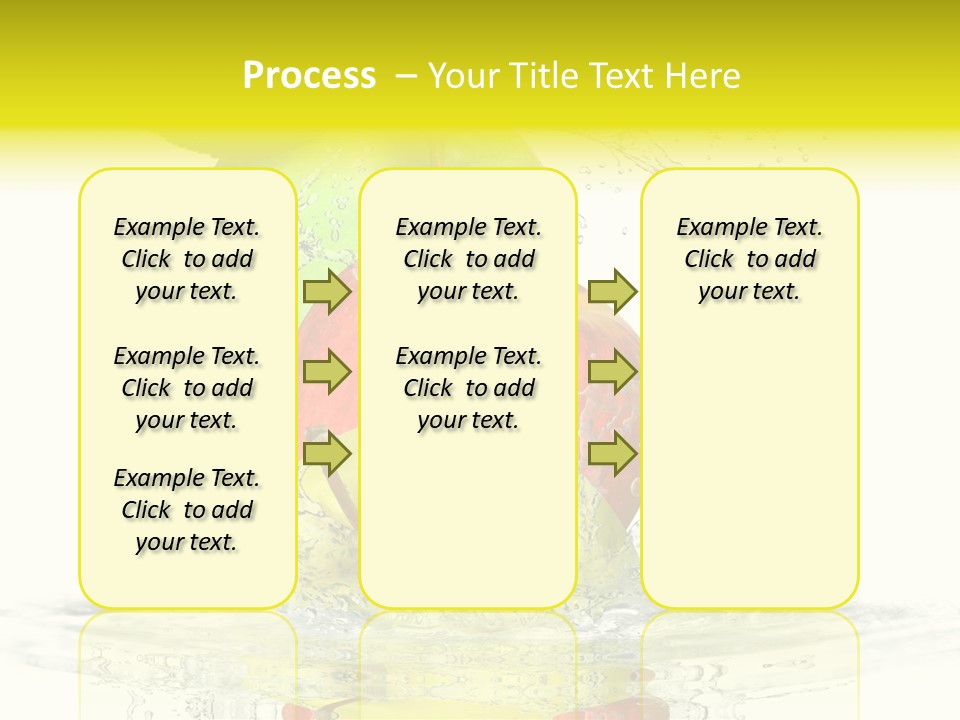 Process – Your Title Text Here

Example Text. Click to add your text.

Example Text. Click to add your text.

Example Text. Click to add your text.

Example Text. Click to add your text.

Example Text. Click to add your text.

Example Text. Click to add your text.